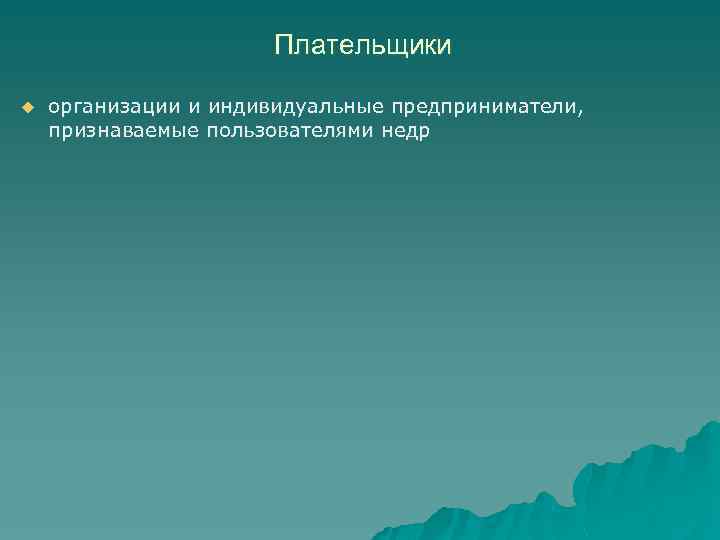 Плательщики

организации и индивидуальные предприниматели, признаваемые пользователями недр